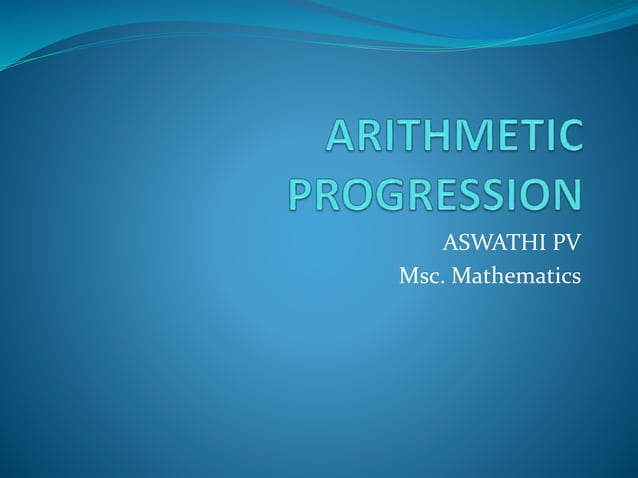 ARITHMETIC PROGRESSION

ASWATHI PV
Msc. Mathematics